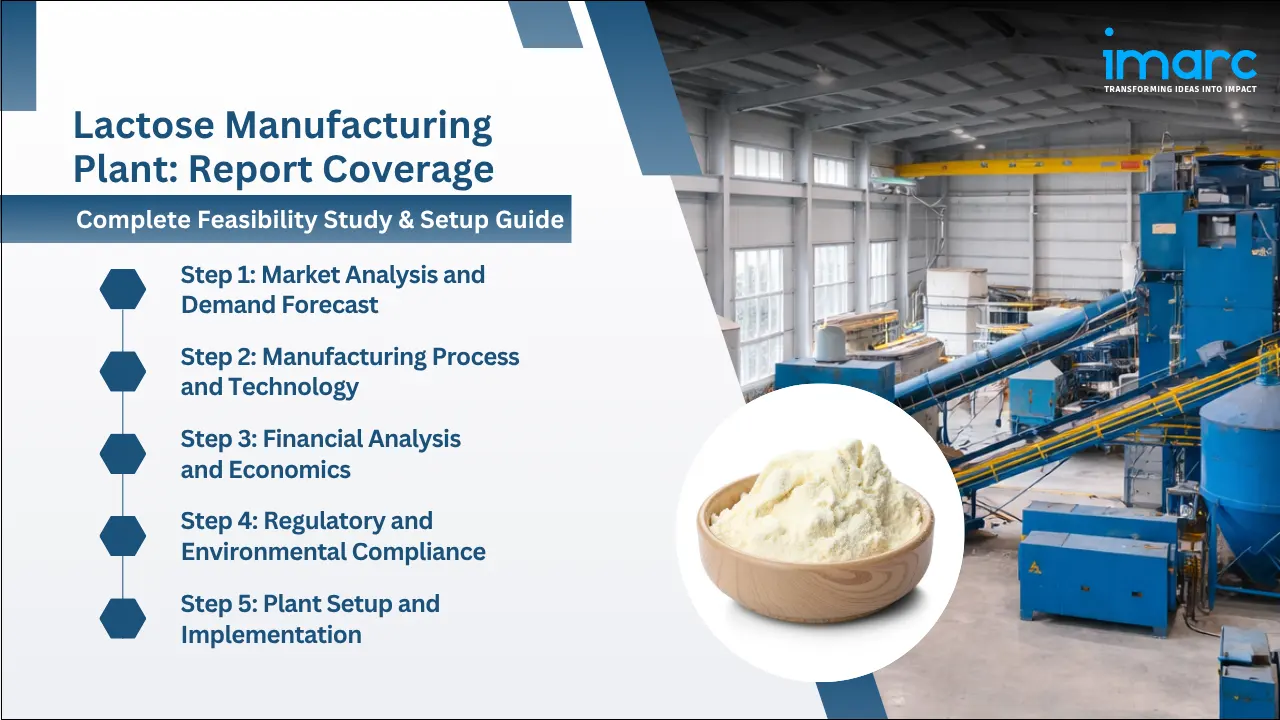 imarc
TRANSFORMING IDEAS INTO IMPACT

Lactose Manufacturing Plant: Report Coverage

Complete Feasibility Study & Setup Guide

Step 1: Market Analysis and Demand Forecast

Step 2: Manufacturing Process and Technology

Step 3: Financial Analysis and Economics

Step 4: Regulatory and Environmental Compliance

Step 5: Plant Setup and Implementation